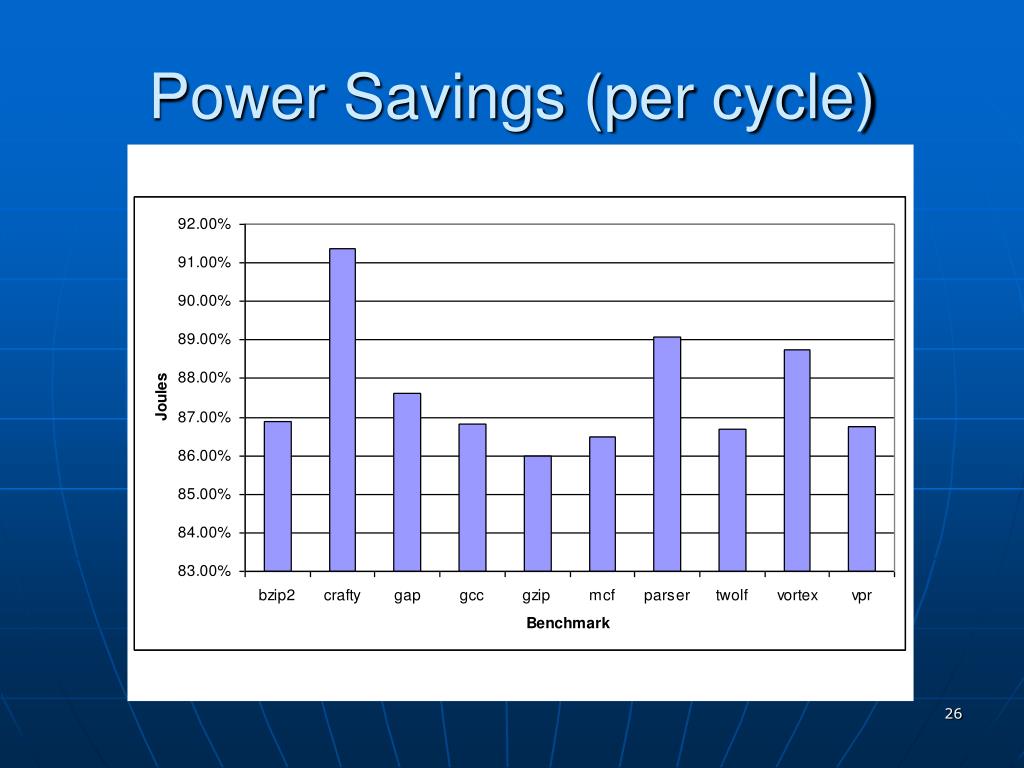 Power Savings (per cycle)

92.00%
91.00%
90.00%
89.00%
88.00%
87.00%
86.00%
85.00%
84.00%
83.00%

Joules

bzip2 crafty gap gcc gzip mcf parser twolf vortex vpr

Benchmark

26